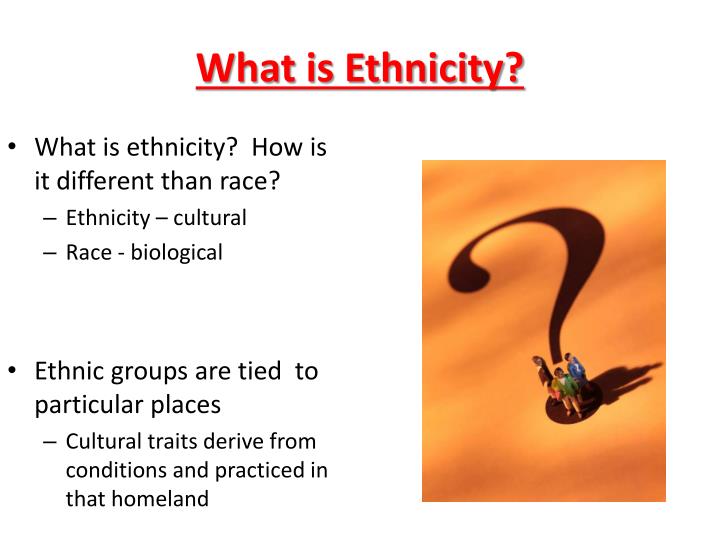 What is Ethnicity?

• What is ethnicity? How is it different than race?
– Ethnicity – cultural
– Race - biological

• Ethnic groups are tied to particular places
– Cultural traits derive from conditions and practiced in that homeland